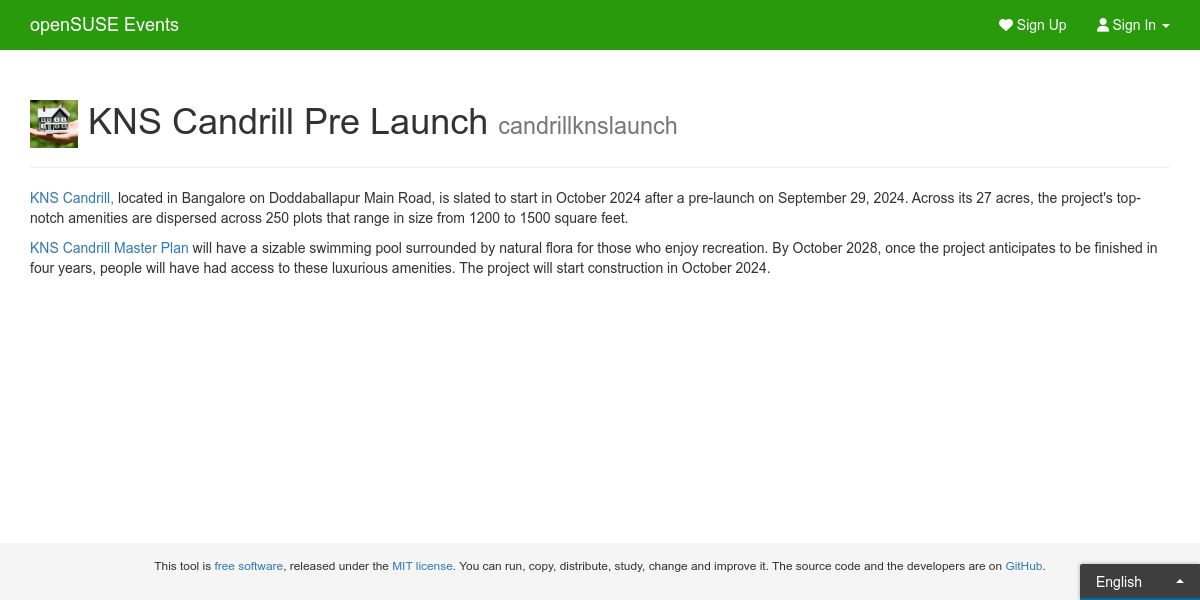 openSUSE Events

Sign Up

Sign In

KNS Candrill Pre Launch candrillknslaunch

KNS Candrill, located in Bangalore on Doddaballapur Main Road, is slated to start in October 2024 after a pre-launch on September 29, 2024. Across its 27 acres, the project's top-notch amenities are dispersed across 250 plots that range in size from 1200 to 1500 square feet.

KNS Candrill Master Plan will have a sizable swimming pool surrounded by natural flora for those who enjoy recreation. By October 2028, once the project anticipates to be finished in four years, people will have had access to these luxurious amenities. The project will start construction in October 2024.

This tool is free software, released under the MIT license. You can run, copy, distribute, study, change and improve it. The source code and the developers are on GitHub.

English